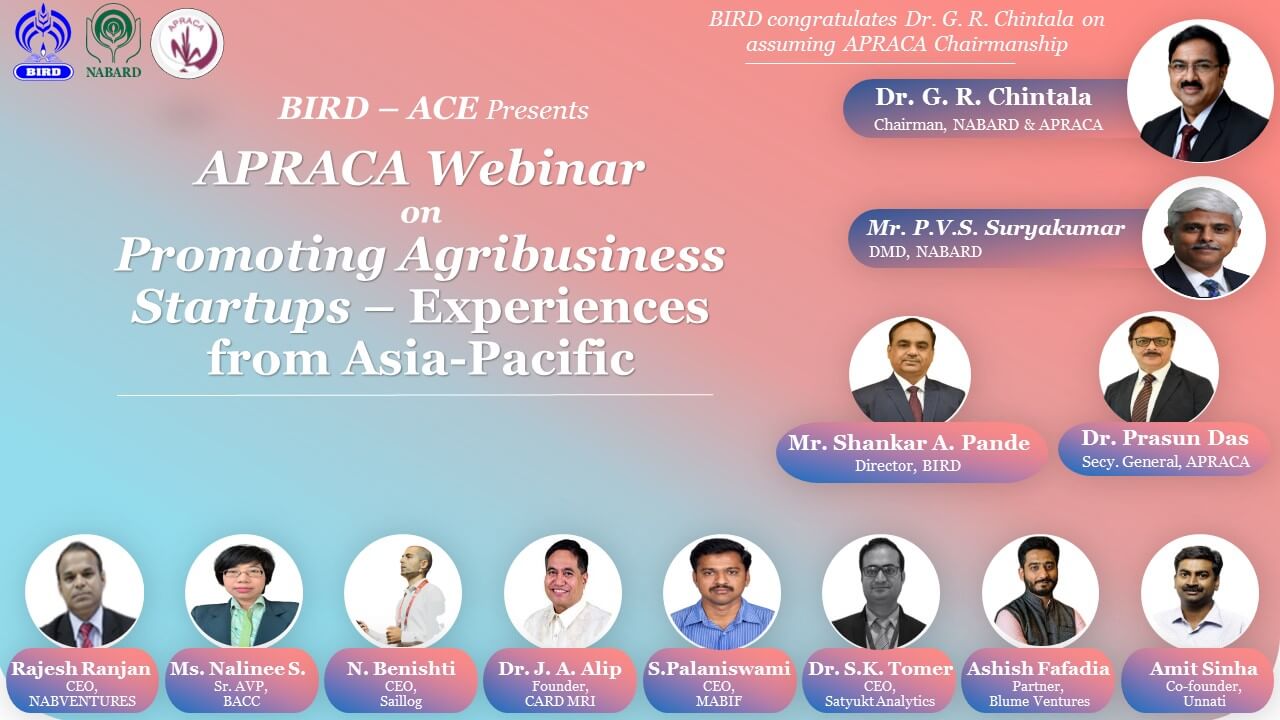 BIRD

NABARD

APRACA

BIRD congratulates Dr. G. R. Chintala on assuming APRACA Chairmanship

BIRD – ACE Presents

APRACA Webinar on Promoting Agribusiness Startups – Experiences from Asia-Pacific

Dr. G. R. Chintala
Chairman, NABARD & APRACA

Mr. P.V.S. Suryakumar
DMD, NABARD

Mr. Shankar A. Pande
Director, BIRD

Dr. Prasun Das
Secy. General, APRACA

Rajesh Ranjan
CEO, NABVENTURES

Ms. Nalinee S.
Sr. AVP, BACC

N. Benishti
CEO, Saillog

Dr. J. A. Alip
Founder, CARD MRI

S.Palaniswami
CEO, MABIF

Dr. S.K. Tomer
CEO, Satyukt Analytics

Ashish Fafadia
Partner, Blume Ventures

Amit Sinha
Co-founder, Unnati